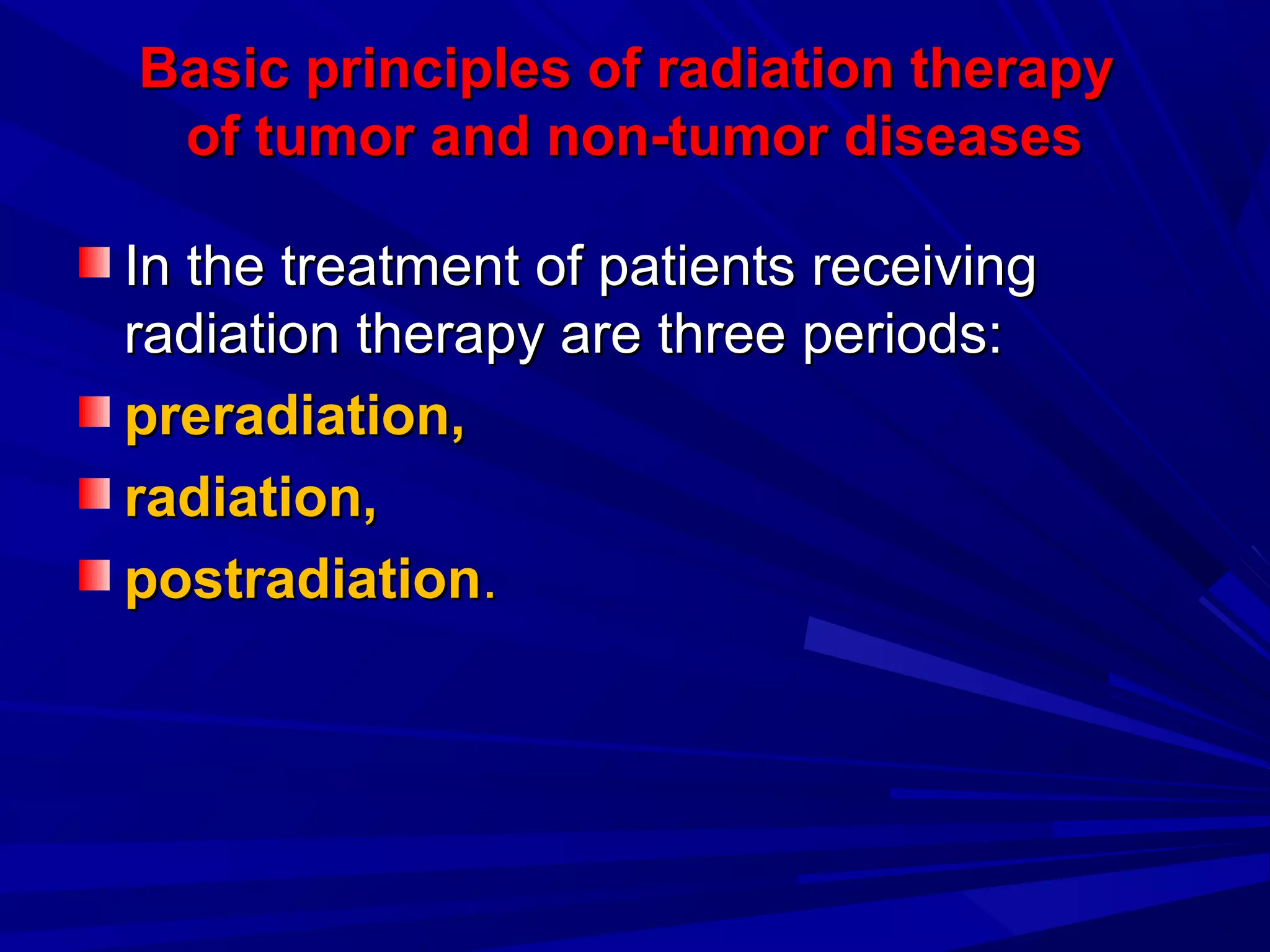 Basic principles of radiation therapy of tumor and non-tumor diseases

In the treatment of patients receiving radiation therapy are three periods:

preradiation,

radiation,

postradiation.